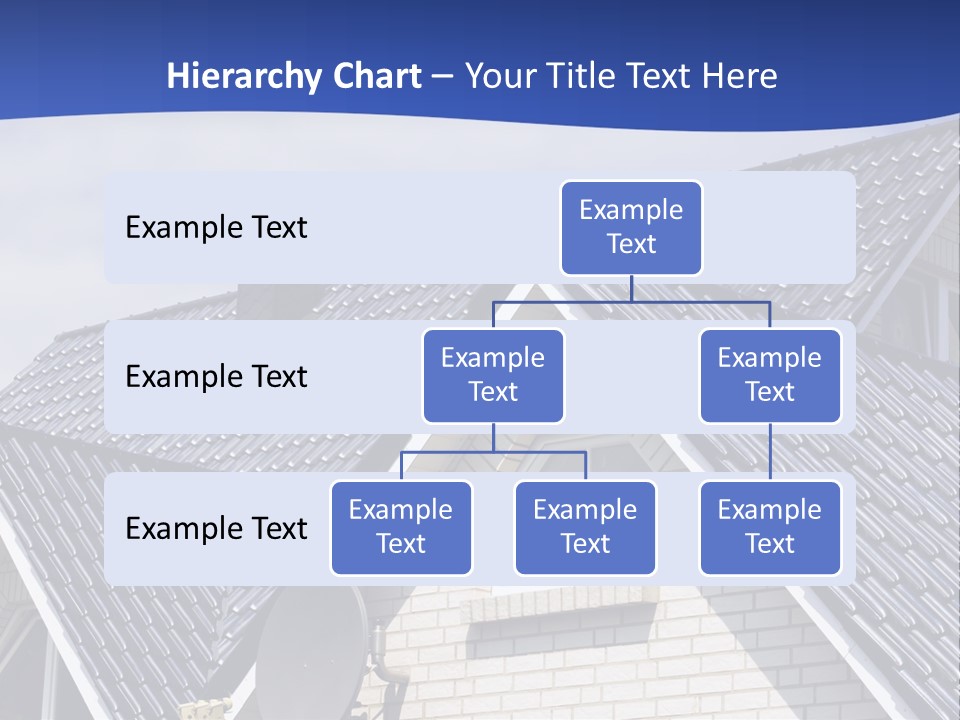 Hierarchy Chart – Your Title Text Here

Example Text

Example Text

Example Text

Example Text

Example Text

Example Text

Example Text

Example Text

Example Text